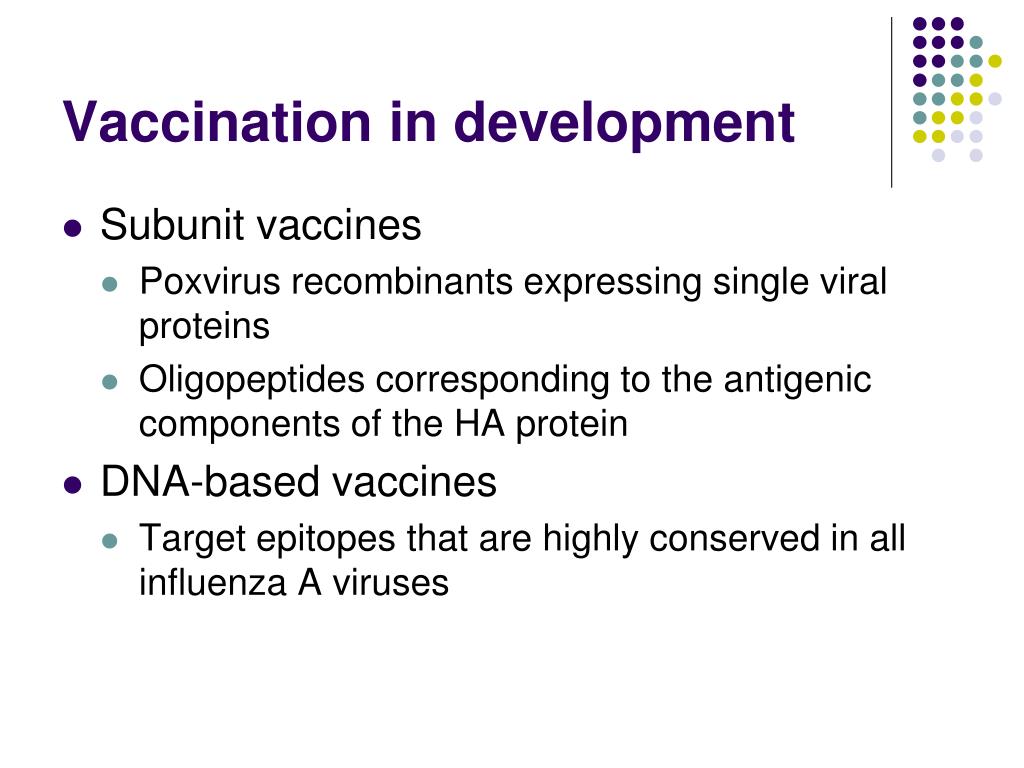 Vaccination in development

- Subunit vaccines
  - Poxvirus recombinants expressing single viral proteins
  - Oligopeptides corresponding to the antigenic components of the HA protein
- DNA-based vaccines
  - Target epitopes that are highly conserved in all influenza A viruses